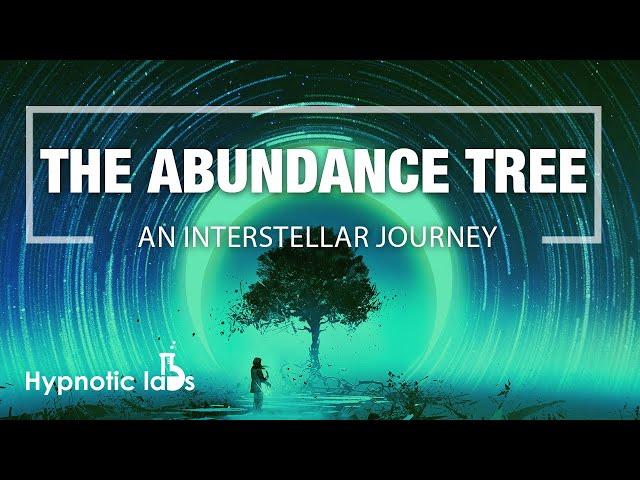 THE ABUNDANCE TREE

AN INTERSTELLAR JOURNEY

Hypnotic labs